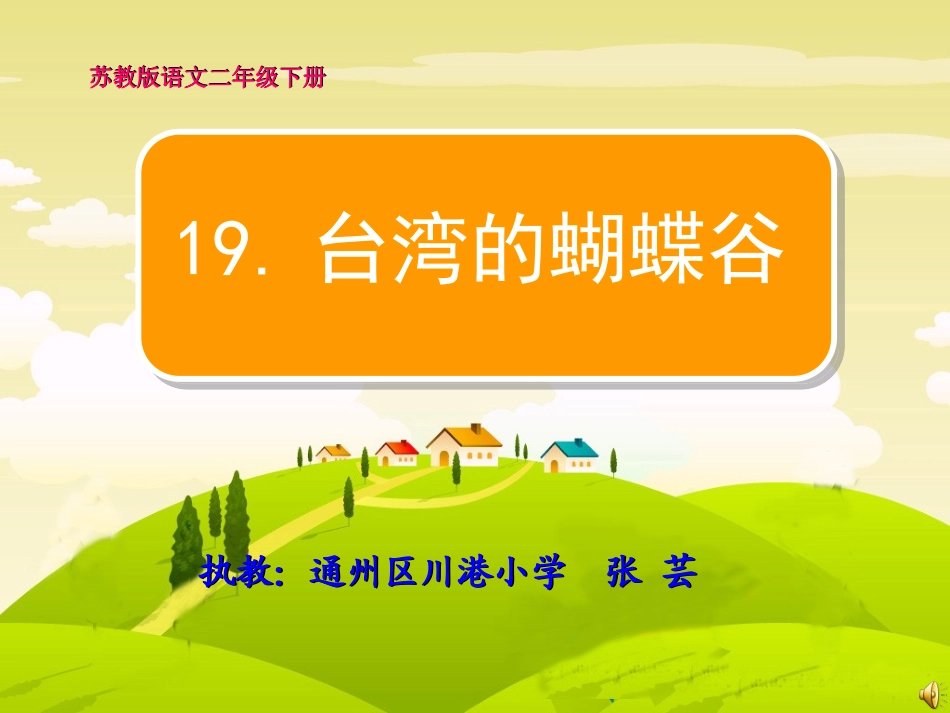 苏教版语文二年级下册

19. 台湾的蝴蝶谷

执教：通州区川港小学　张 芸